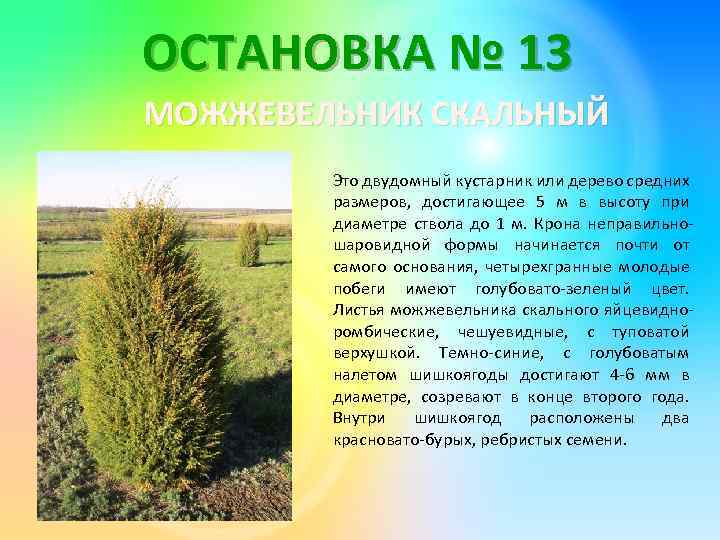 ОСТАНОВКА № 13

МОЖЖЕВЕЛЬНИК СКАЛЬНЫЙ

Это двудомный кустарник или дерево средних размеров, достигающее 5 м в высоту при диаметре ствола до 1 м. Крона неправильно-шаровидной формы начинается почти от самого основания, четырехгранные молодые побеги имеют голубовато-зеленый цвет. Листья можжевельника скального яйцевидно-ромбические, чешуевидные, с туповатой верхушкой. Темно-синие, с голубоватым налетом шишкоягоды достигают 4-6 мм в диаметре, созревают в конце второго года. Внутри шишкоягод расположены два красновато-бурых, ребристых семени.